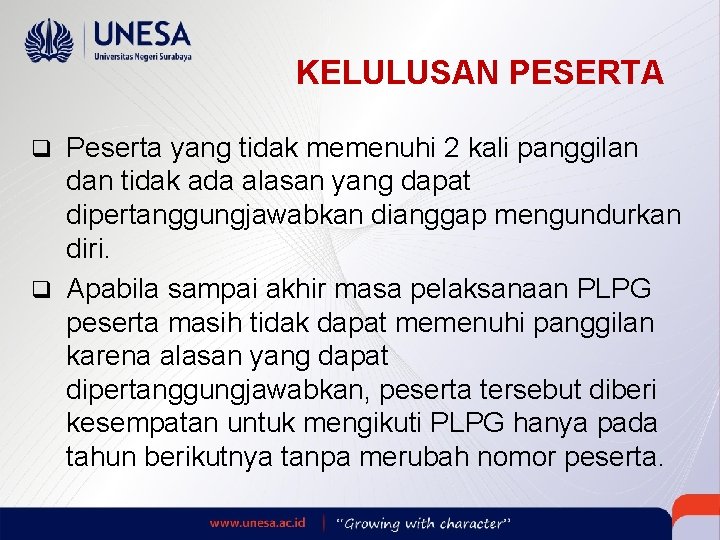 UNESA
Universitas Negeri Surabaya

KELULUSAN PESERTA

❑ Peserta yang tidak memenuhi 2 kali panggilan dan tidak ada alasan yang dapat dipertanggungjawabkan dianggap mengundurkan diri.

❑ Apabila sampai akhir masa pelaksanaan PLPG peserta masih tidak dapat memenuhi panggilan karena alasan yang dapat dipertanggungjawabkan, peserta tersebut diberi kesempatan untuk mengikuti PLPG hanya pada tahun berikutnya tanpa merubah nomor peserta.

www.unesa.ac.id | "Growing with character"